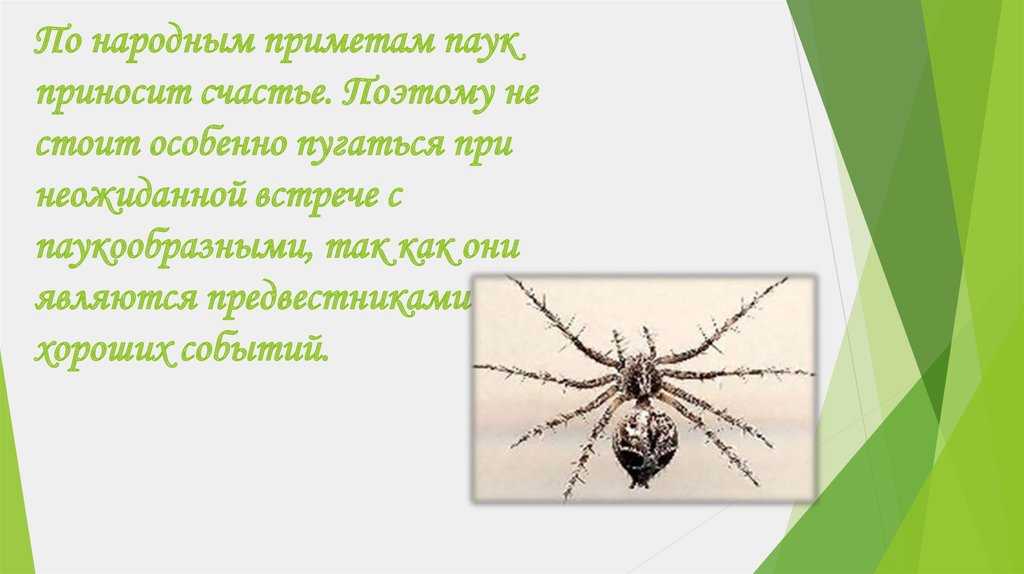 По народным приметам паук приносит счастье. Поэтому не стоит особенно пугаться при неожиданной встрече с паукообразными, так как они являются предвестниками хороших событий.